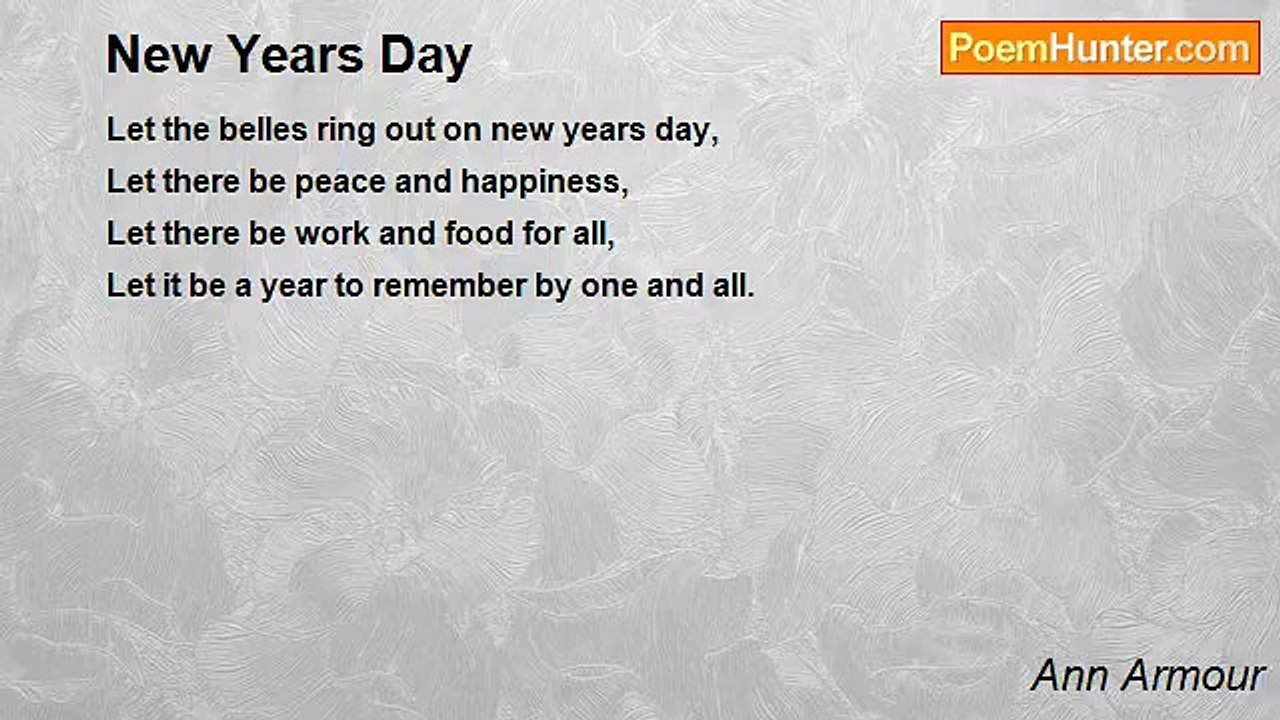 New Years Day

PoemHunter.com

Let the belles ring out on new years day,
Let there be peace and happiness,
Let there be work and food for all,
Let it be a year to remember by one and all.

Ann Armour